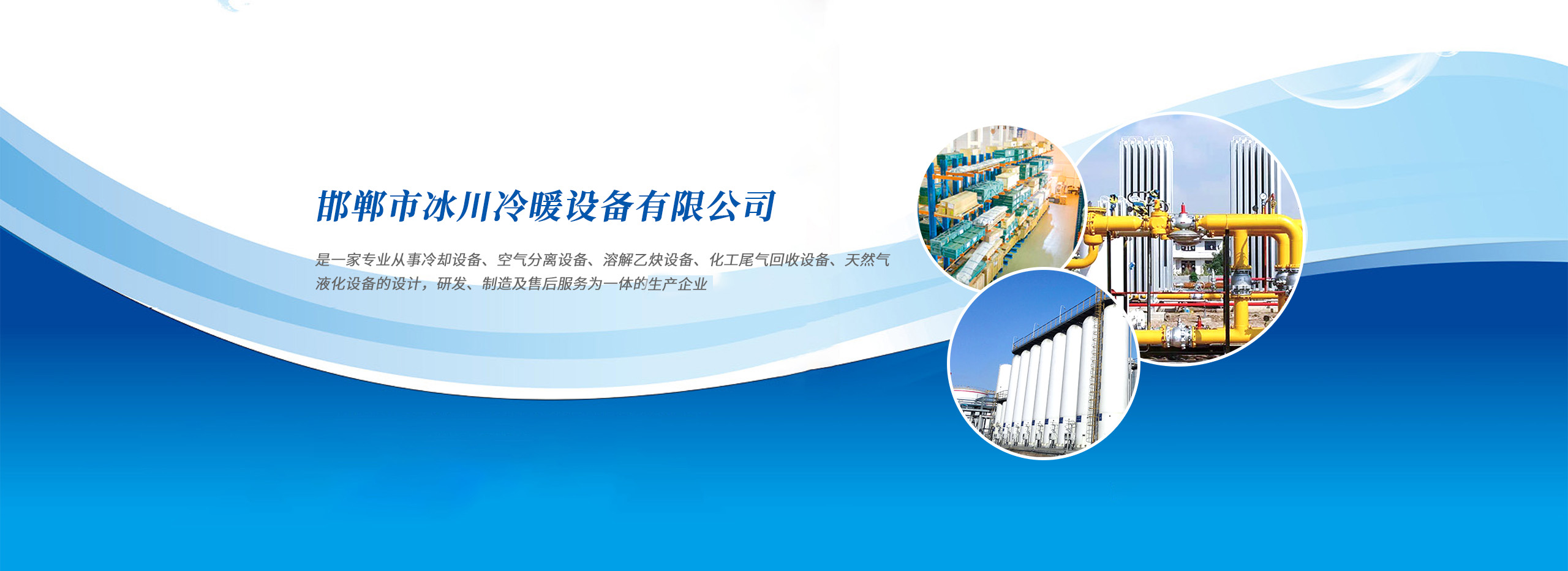 邯郸市冰川冷暖设备有限公司

是一家专业从事冷却设备、空气分离设备、溶解乙炔设备、化工尾气回收设备、天然气液化设备的设计，研发、制造及售后服务为一体的生产企业